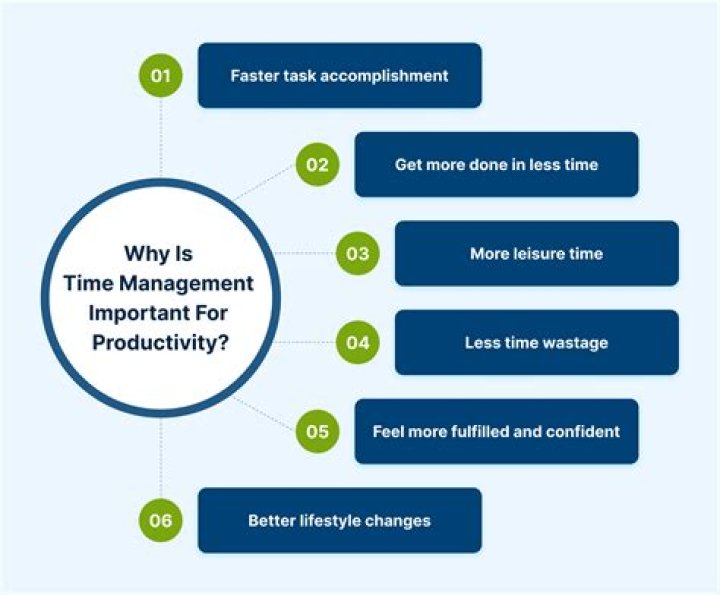 Why Is Time Management Important For Productivity?

01 Faster task accomplishment

02 Get more done in less time

03 More leisure time

04 Less time wastage

05 Feel more fulfilled and confident

06 Better lifestyle changes